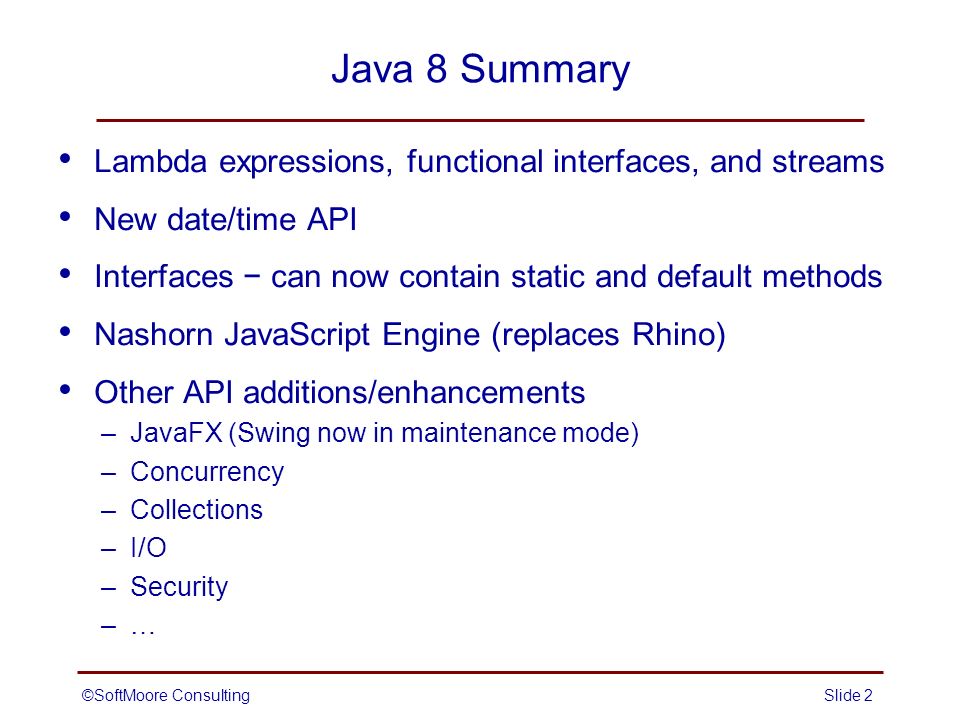 Java 8 Summary

• Lambda expressions, functional interfaces, and streams
• New date/time API
• Interfaces − can now contain static and default methods
• Nashorn JavaScript Engine (replaces Rhino)
• Other API additions/enhancements
  – JavaFX (Swing now in maintenance mode)
  – Concurrency
  – Collections
  – I/O
  – Security
  – …

©SoftMoore Consulting

Slide 2